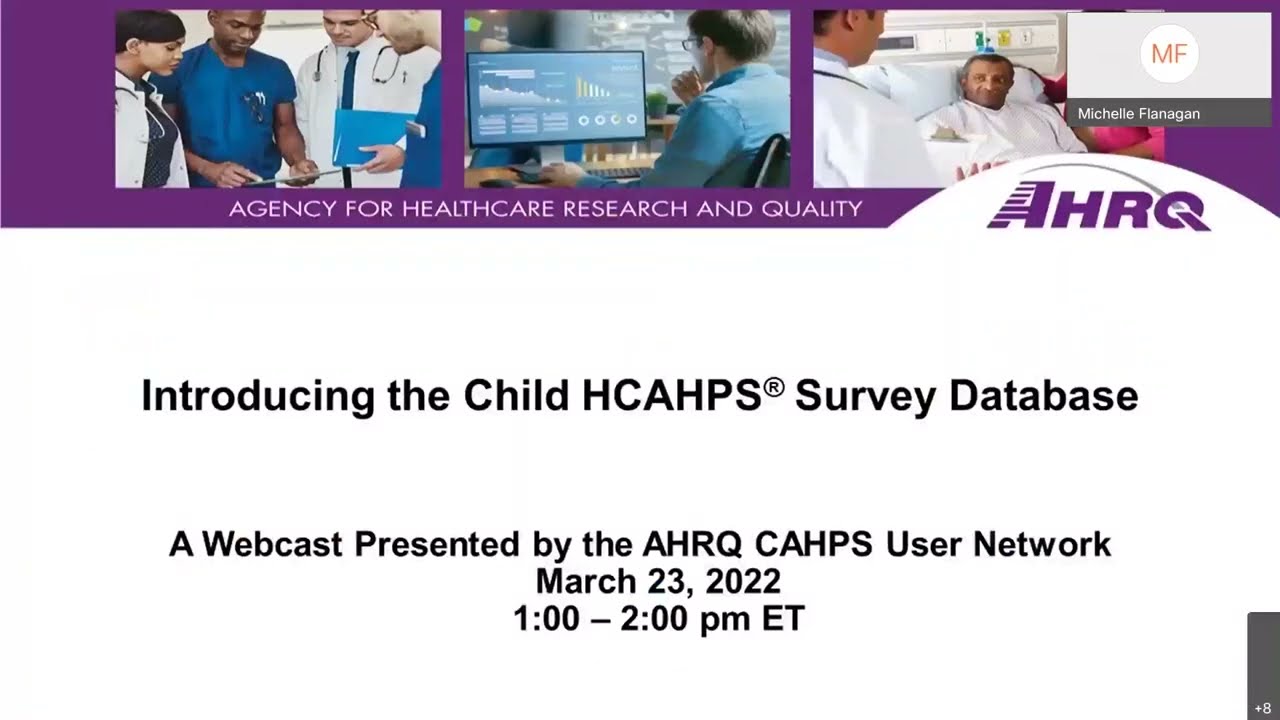 MF
Michelle Flanagan

AGENCY FOR HEALTHCARE RESEARCH AND QUALITY

AHRQ

Introducing the Child HCAHPS® Survey Database

A Webcast Presented by the AHRQ CAHPS User Network
March 23, 2022
1:00 – 2:00 pm ET

+8